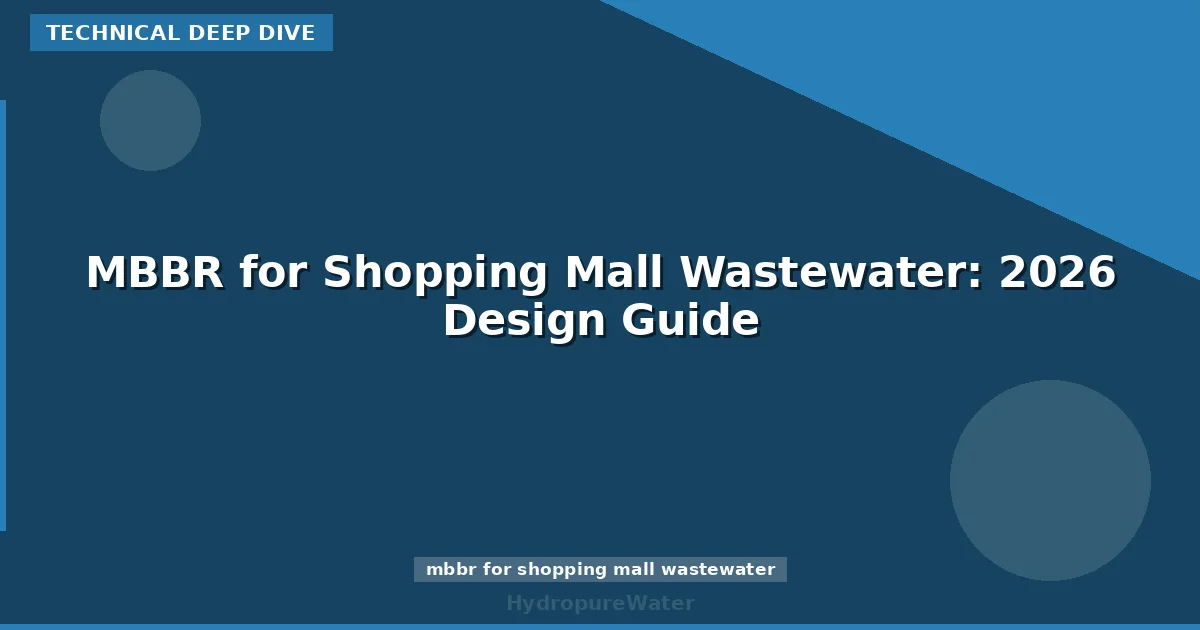 TECHNICAL DEEP DIVE

MBBR for Shopping Mall Wastewater: 2026 Design Guide

mbbr for shopping mall wastewater

HydropureWater